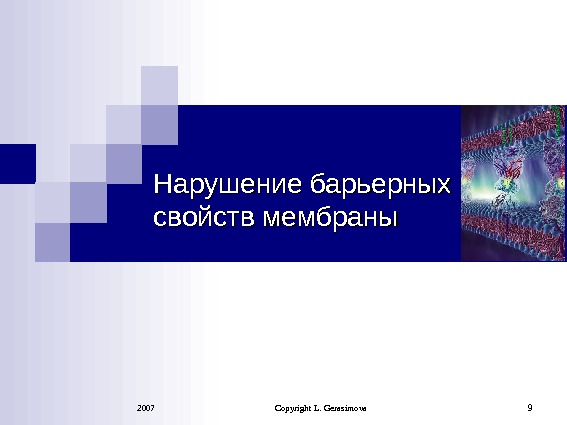 Нарушение барьерных свойств мембраны

2007

Copyright L. Gerasimova

9